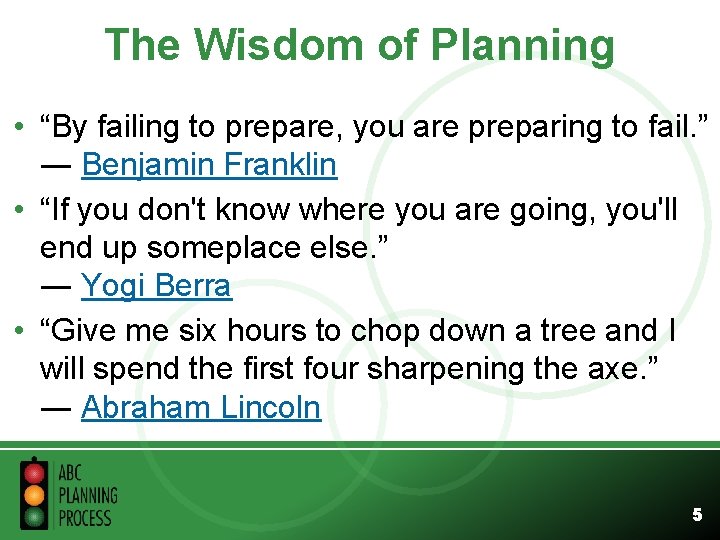 The Wisdom of Planning

• “By failing to prepare, you are preparing to fail.” — Benjamin Franklin

• “If you don't know where you are going, you'll end up someplace else.” — Yogi Berra

• “Give me six hours to chop down a tree and I will spend the first four sharpening the axe.” — Abraham Lincoln

ABC PLANNING PROCESS

5